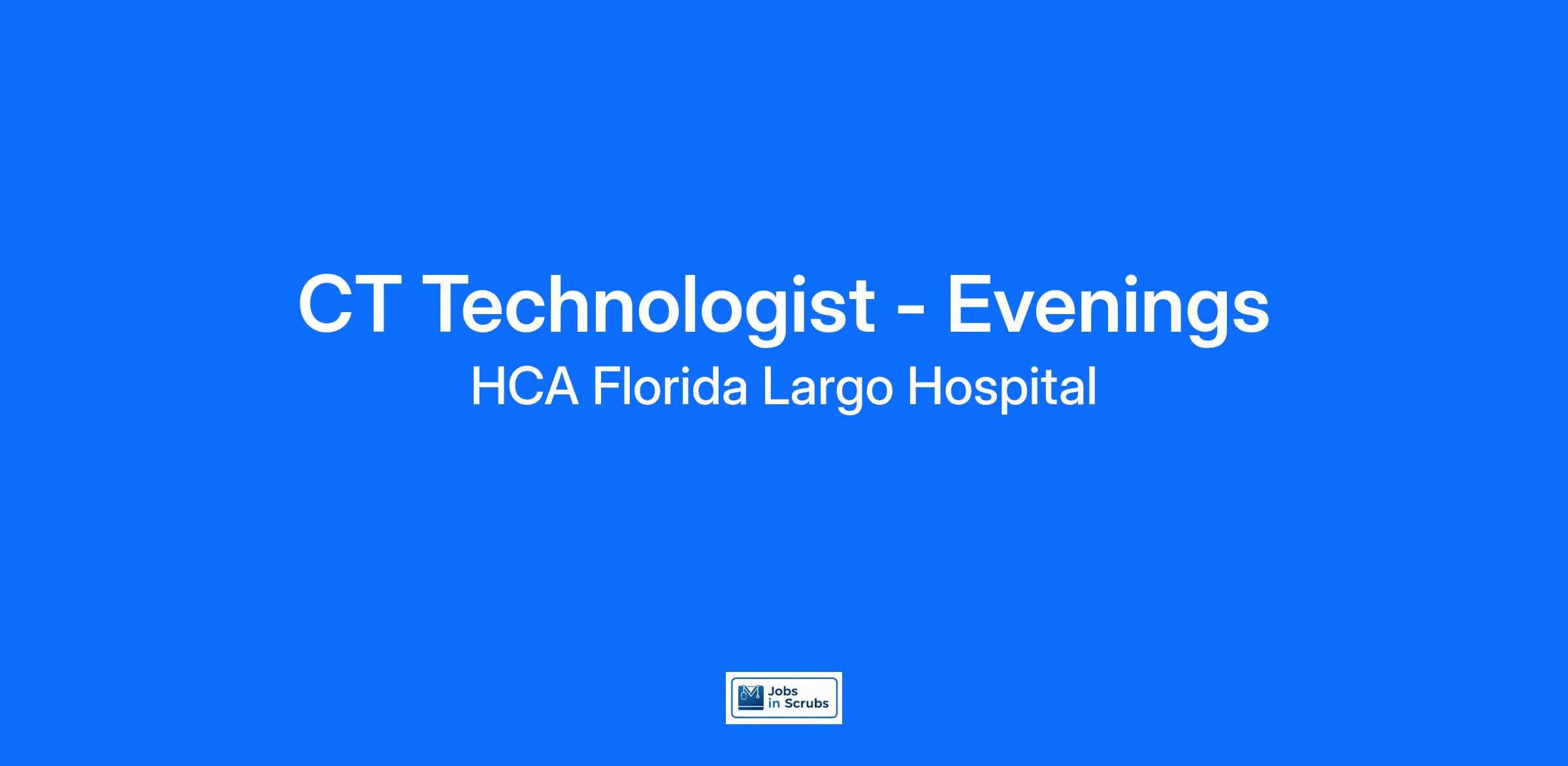 CT Technologist - Evenings
HCA Florida Largo Hospital

Jobs in Scrubs